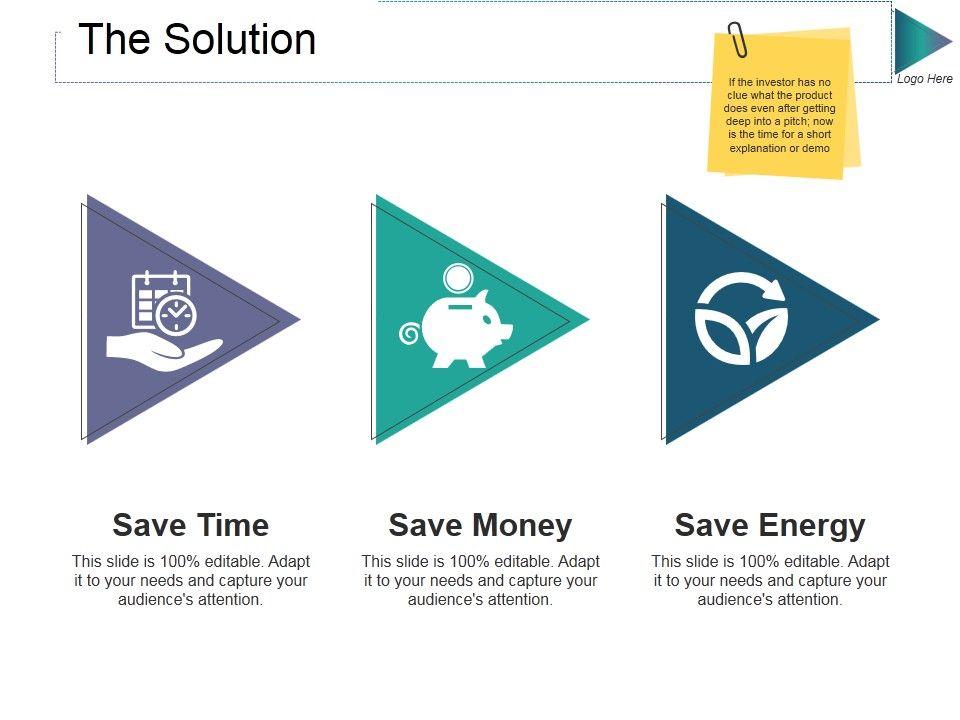 The Solution

If the investor has no clue what the product does even after getting deep into a pitch; now is the time for a short explanation or demo

Logo Here

Save Time

This slide is 100% editable. Adapt it to your needs and capture your audience's attention.

Save Money

This slide is 100% editable. Adapt it to your needs and capture your audience's attention.

Save Energy

This slide is 100% editable. Adapt it to your needs and capture your audience's attention.